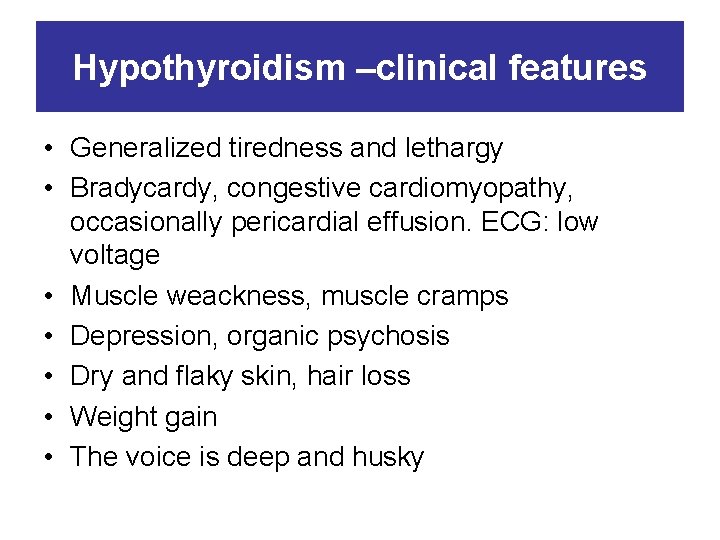 Hypothyroidism –clinical features

• Generalized tiredness and lethargy
• Bradycardy, congestive cardiomyopathy, occasionally pericardial effusion. ECG: low voltage
• Muscle weackness, muscle cramps
• Depression, organic psychosis
• Dry and flaky skin, hair loss
• Weight gain
• The voice is deep and husky